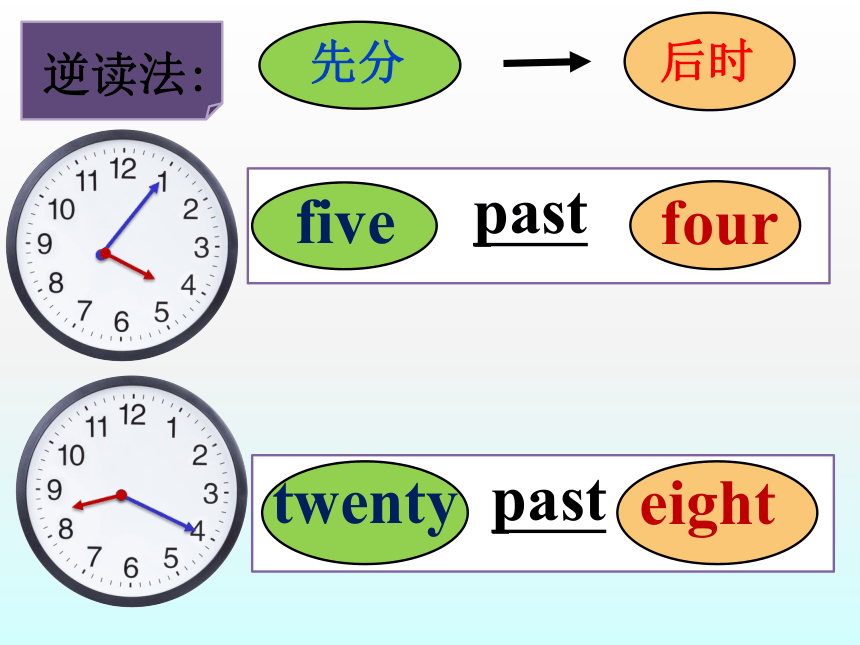 逆读法:

先分 后时

12 1 2 3 4 5 6 7 8 9 10 11

five past four

12 1 2 3 4 5 6 7 8 9 10 11

twenty past eight